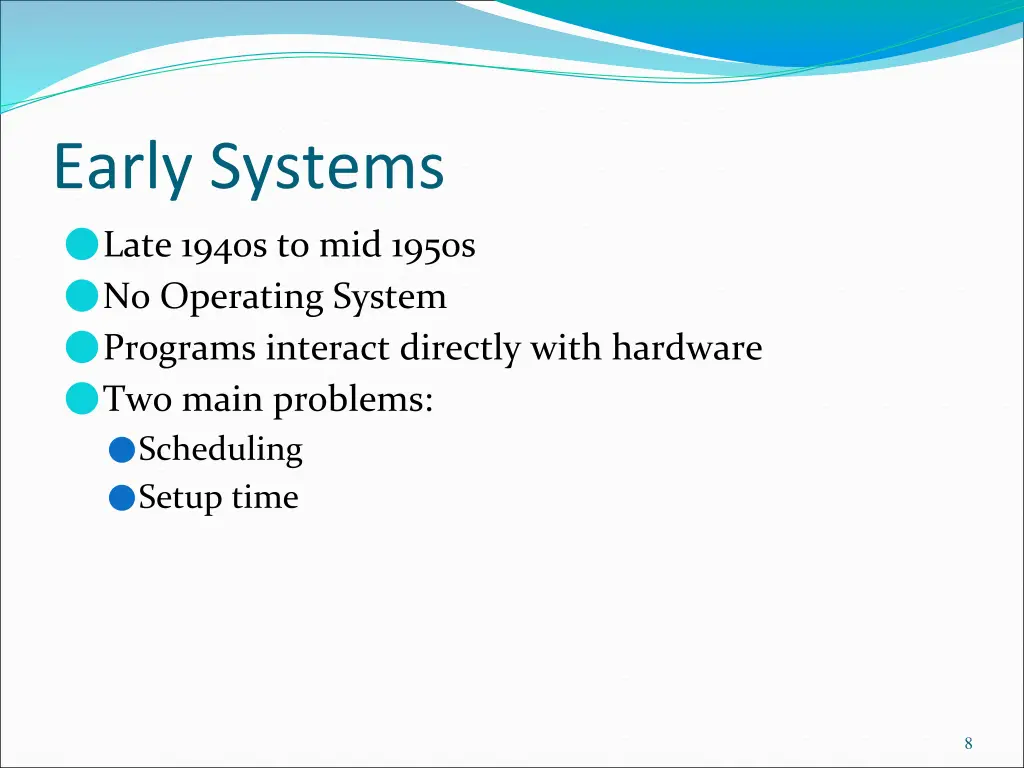 Early Systems

Late 1940s to mid 1950s
No Operating System
Programs interact directly with hardware
Two main problems:
Scheduling
Setup time

8